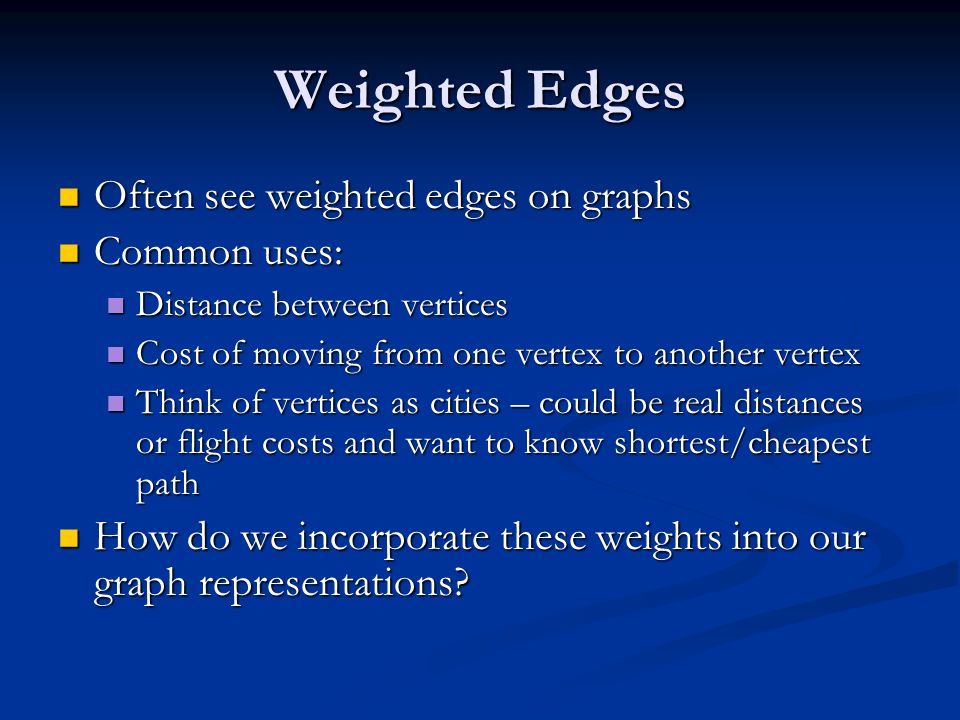 Weighted Edges

Often see weighted edges on graphs

Common uses:

Distance between vertices

Cost of moving from one vertex to another vertex

Think of vertices as cities – could be real distances or flight costs and want to know shortest/cheapest path

How do we incorporate these weights into our graph representations?